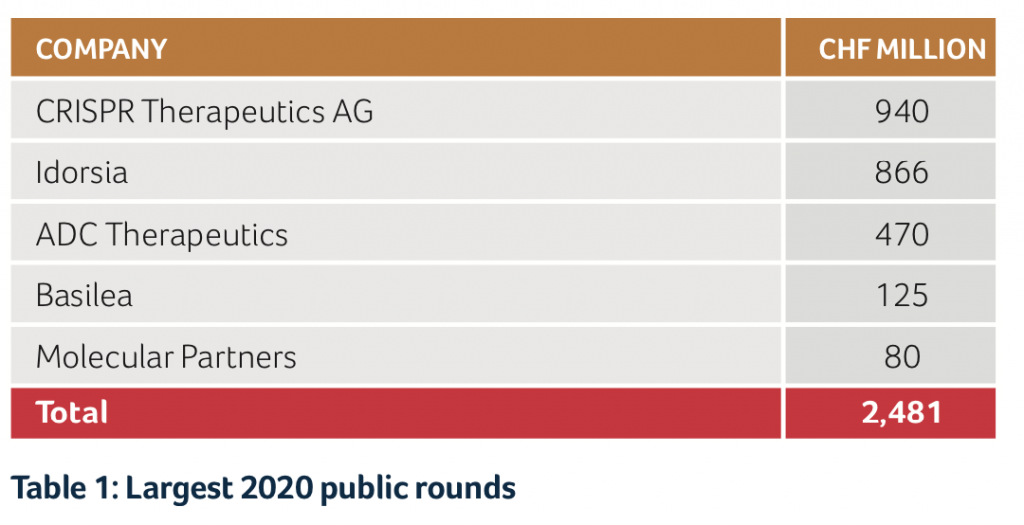 | COMPANY | CHF MILLION |
|---|---|
| CRISPR Therapeutics AG | 940 |
| Idorsia | 866 |
| ADC Therapeutics | 470 |
| Basilea | 125 |
| Molecular Partners | 80 |
| Total | 2,481 |

Table 1: Largest 2020 public rounds